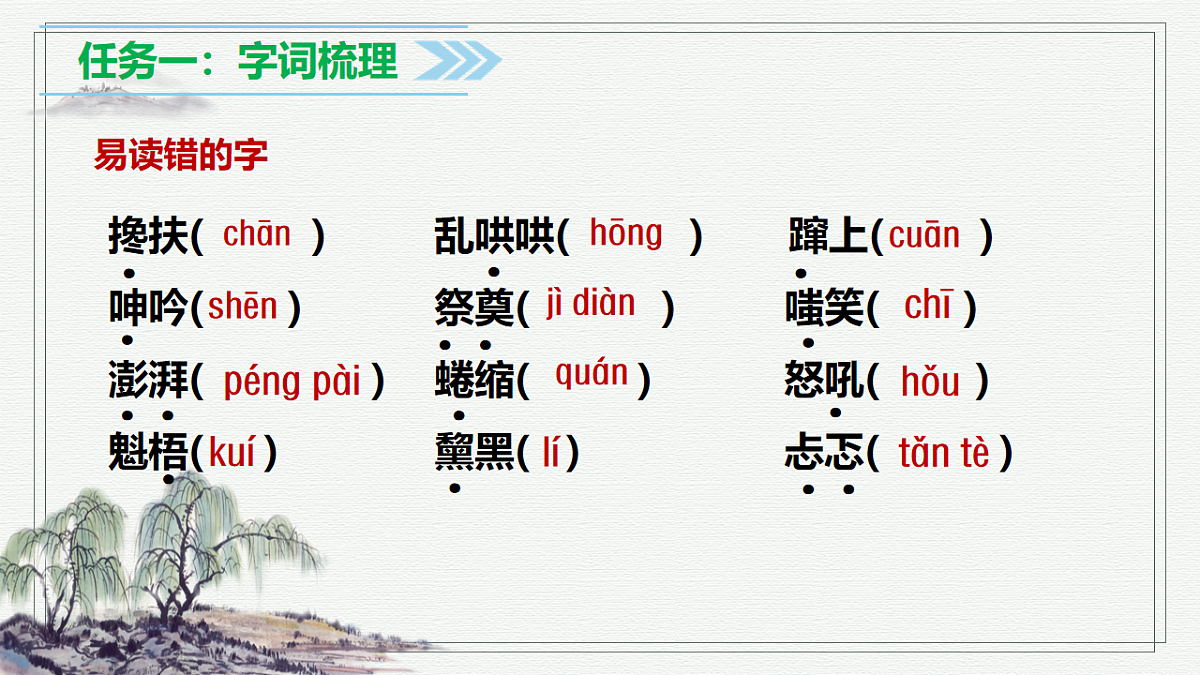 任务一：字词梳理

易读错的字

搀扶( chān )
呻吟(shēn )
澎湃( péng pài )
魁梧(kuí )

乱哄哄( hōng )
祭奠( jì diàn )
蜷缩( quán )
黧黑( lí )

蹿上(cuān )
嗤笑( chī )
怒吼( hǒu )
忐忑( tǎn tè )